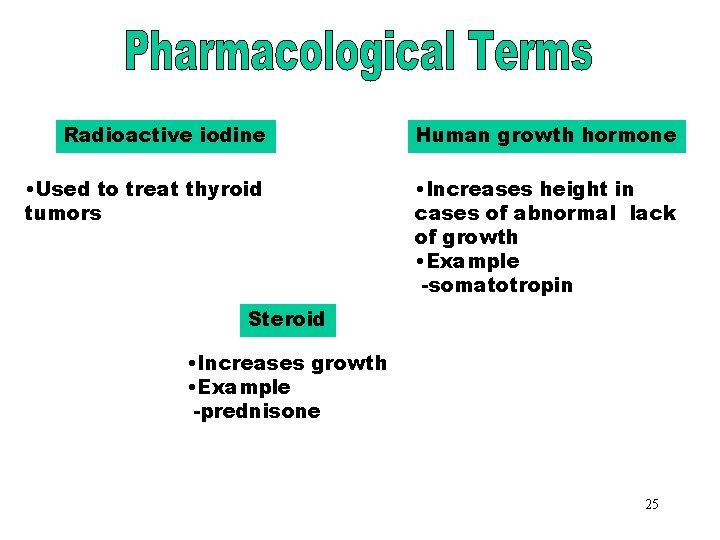 Pharmacological Terms

Radioactive iodine

•Used to treat thyroid tumors

Human growth hormone

•Increases height in cases of abnormal lack of growth
•Example
-somatotropin

Steroid

•Increases growth
•Example
-prednisone

25